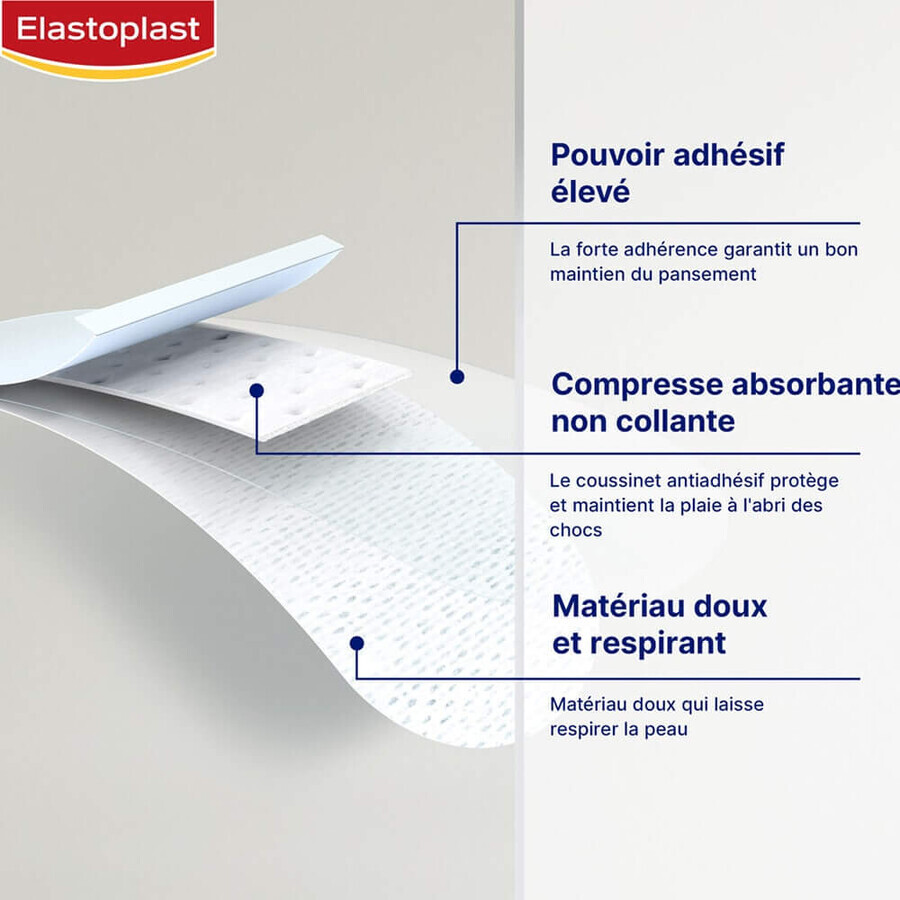 Elastoplast

Pouvoir adhésif élevé

La forte adhérence garantit un bon maintien du pansement

Compresse absorbante non collante

Le coussinet antiadhésif protège et maintient la plaie à l'abri des chocs

Matériau doux et respirant

Matériau doux qui laisse respirer la peau